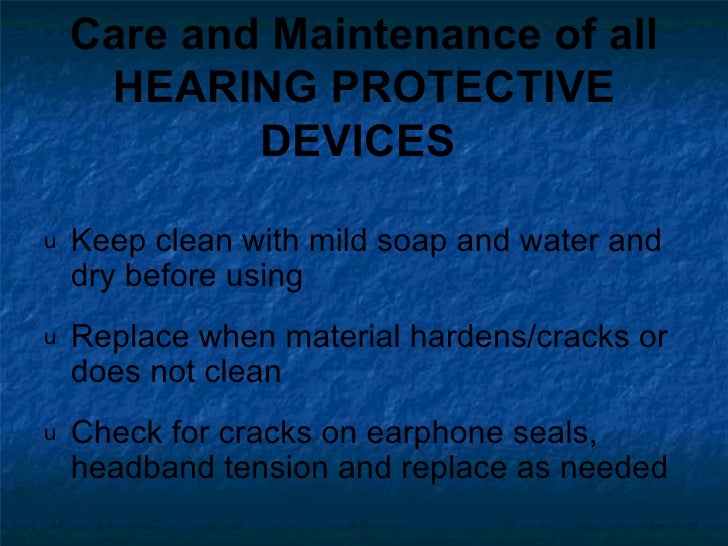 Care and Maintenance of all HEARING PROTECTIVE DEVICES

u Keep clean with mild soap and water and dry before using

u Replace when material hardens/cracks or does not clean

u Check for cracks on earphone seals, headband tension and replace as needed